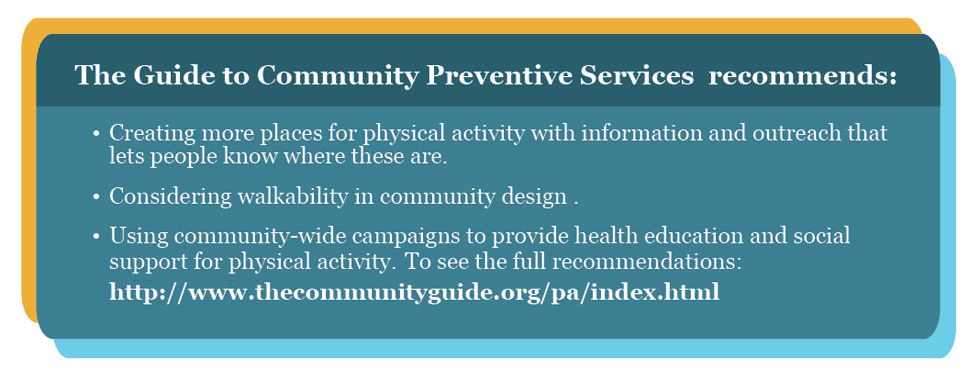 The Guide to Community Preventive Services recommends:

• Creating more places for physical activity with information and outreach that lets people know where these are.

• Considering walkability in community design .

• Using community-wide campaigns to provide health education and social support for physical activity. To see the full recommendations: http://www.thecommunityguide.org/pa/index.html